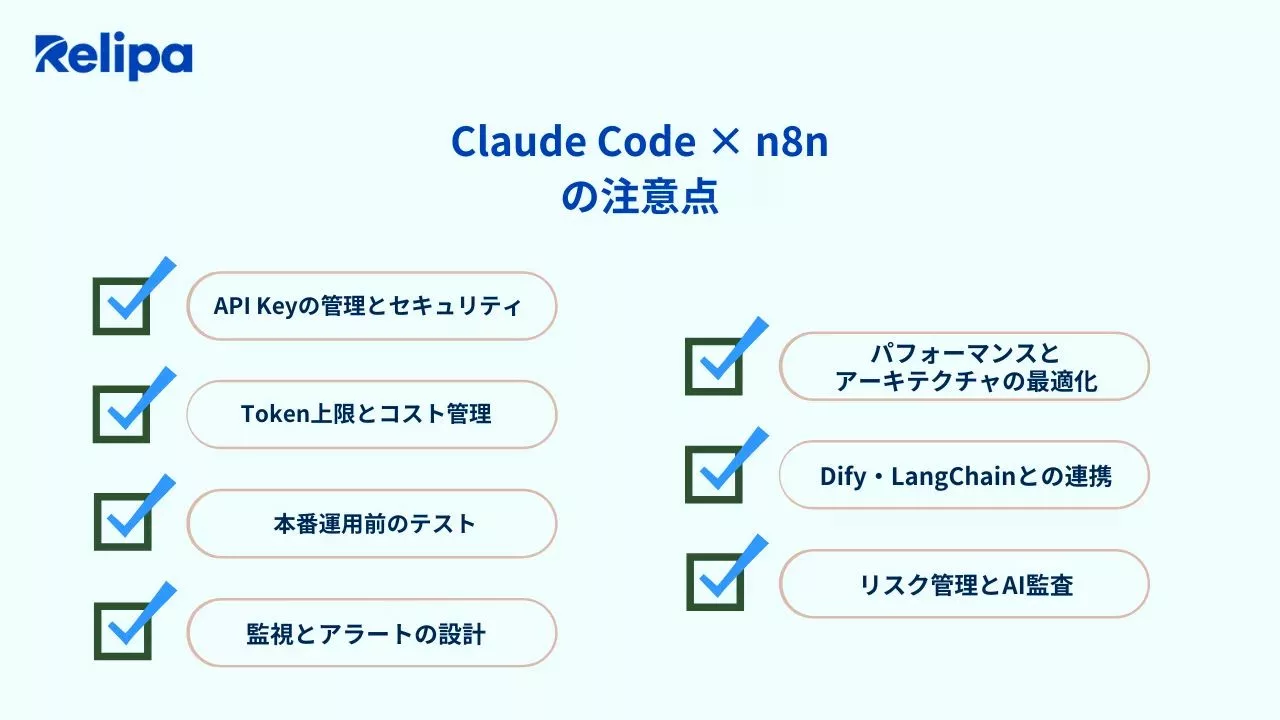 Relipa

Claude Code × n8n
の注意点

API Keyの管理とセキュリティ

Token上限とコスト管理

本番運用前のテスト

監視とアラートの設計

パフォーマンスと
アーキテクチャの最適化

Dify・LangChainとの連携

リスク管理とAI監査